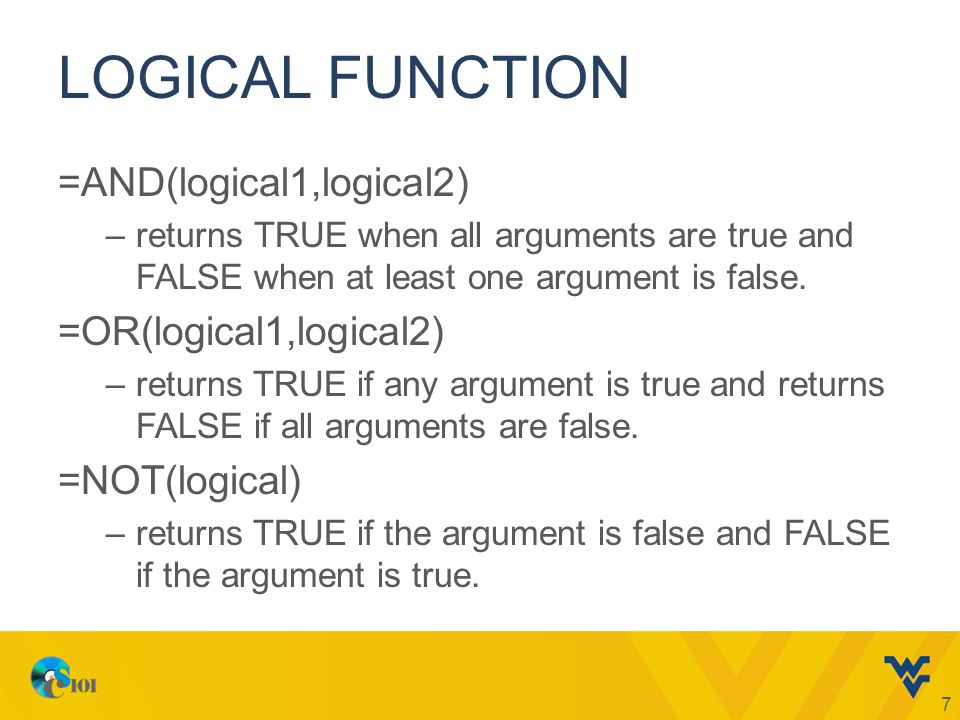 LOGICAL FUNCTION

=AND(logical1,logical2)

– returns TRUE when all arguments are true and FALSE when at least one argument is false.

=OR(logical1,logical2)

– returns TRUE if any argument is true and returns FALSE if all arguments are false.

=NOT(logical)

– returns TRUE if the argument is false and FALSE if the argument is true.

CS101

7